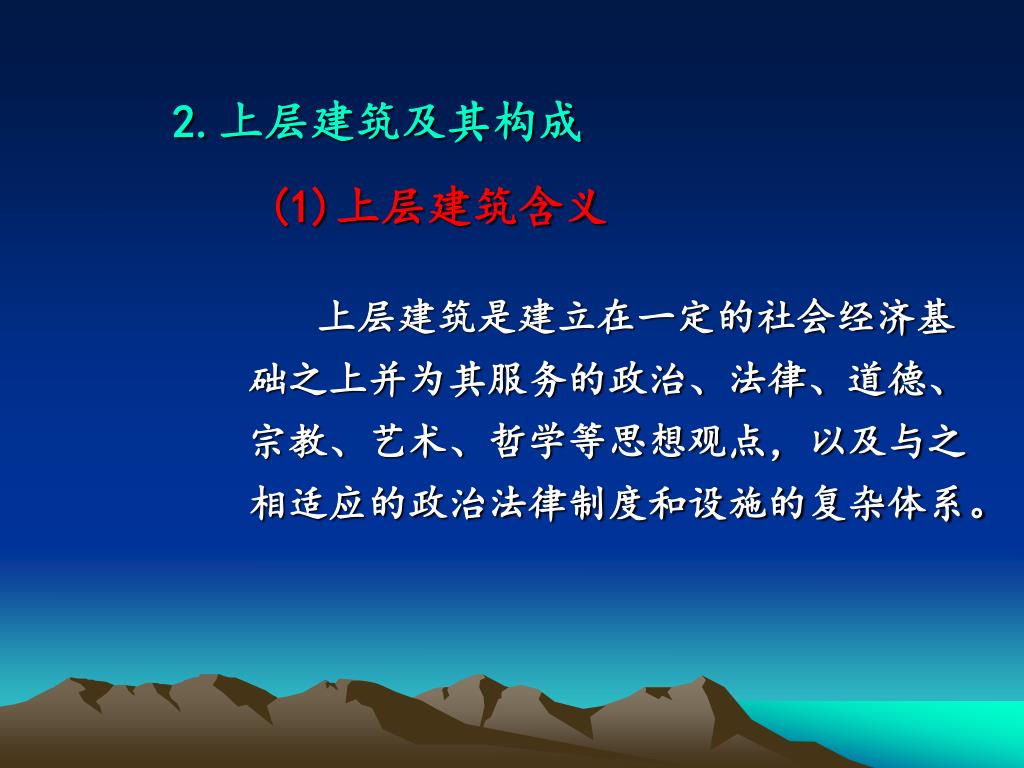 2. 上层建筑及其构成

(1) 上层建筑含义

上层建筑是建立在一定的社会经济基础之上并为其服务的政治、法律、道德、宗教、艺术、哲学等思想观点，以及与之相适应的政治法律制度和设施的复杂体系。